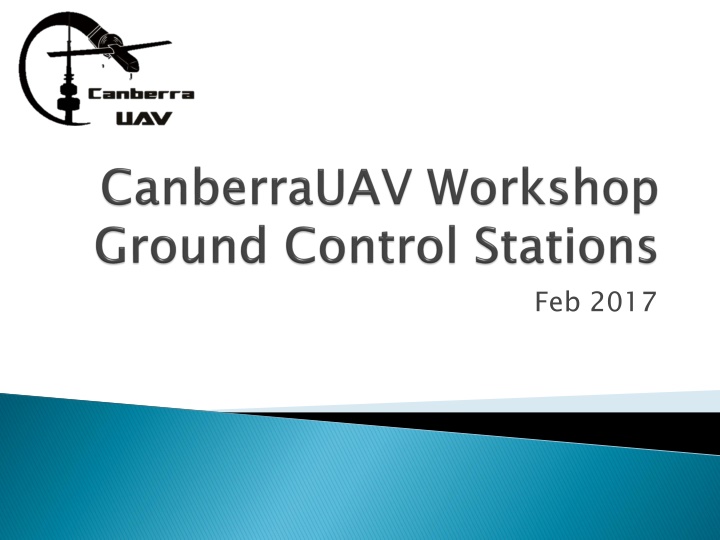 Canberra
UAV

CanberraUAV Workshop
Ground Control Stations

Feb 2017